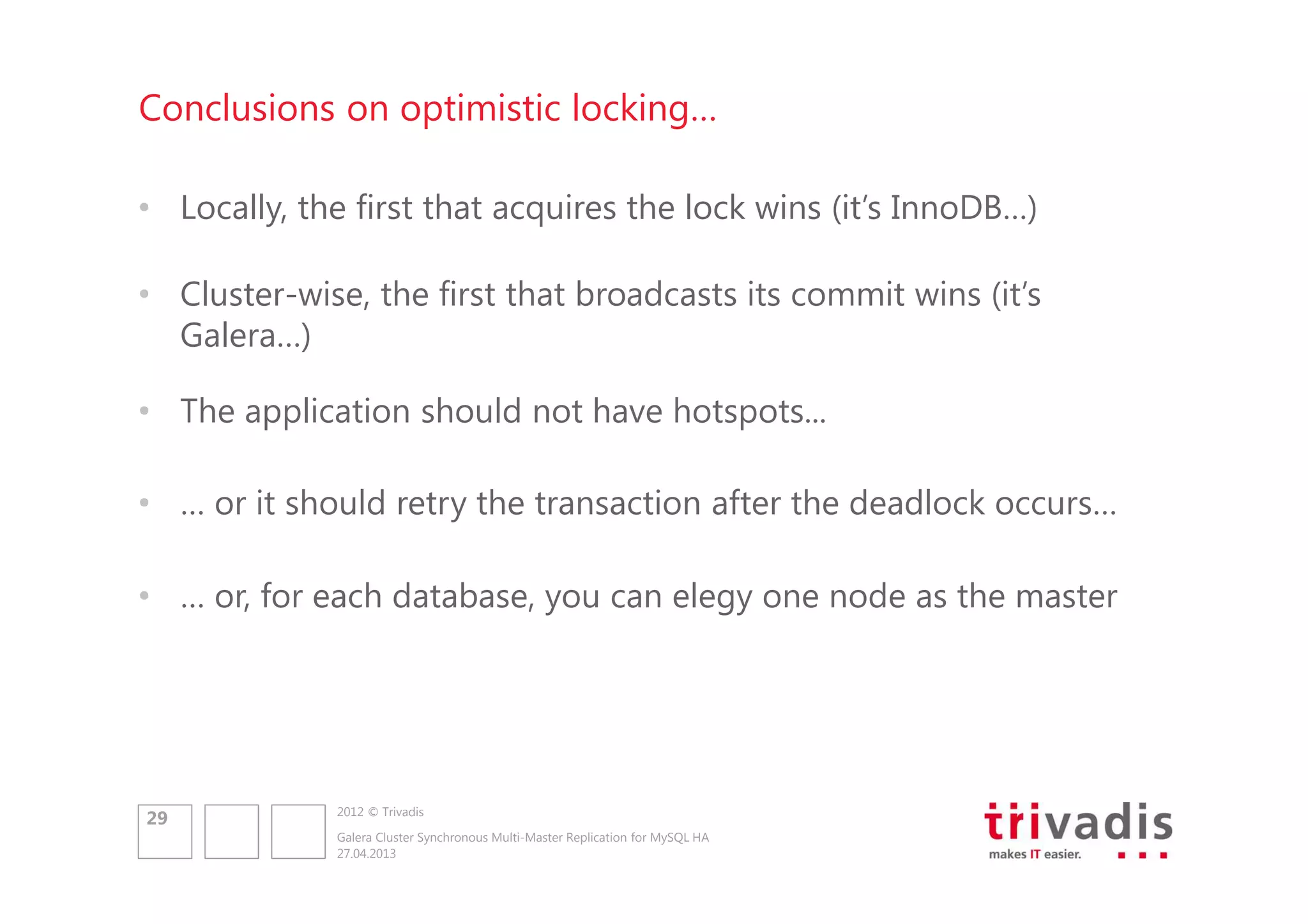 Conclusions on optimistic locking…

• Locally, the first that acquires the lock wins (it's InnoDB…)

• Cluster-wise, the first that broadcasts its commit wins (it's Galera…)

• The application should not have hotspots…

• … or it should retry the transaction after the deadlock occurs…

• … or, for each database, you can elegy one node as the master

29

2012 © Trivadis

Galera Cluster Synchronous Multi-Master Replication for MySQL HA
27.04.2013

trivadis
makes IT easier.